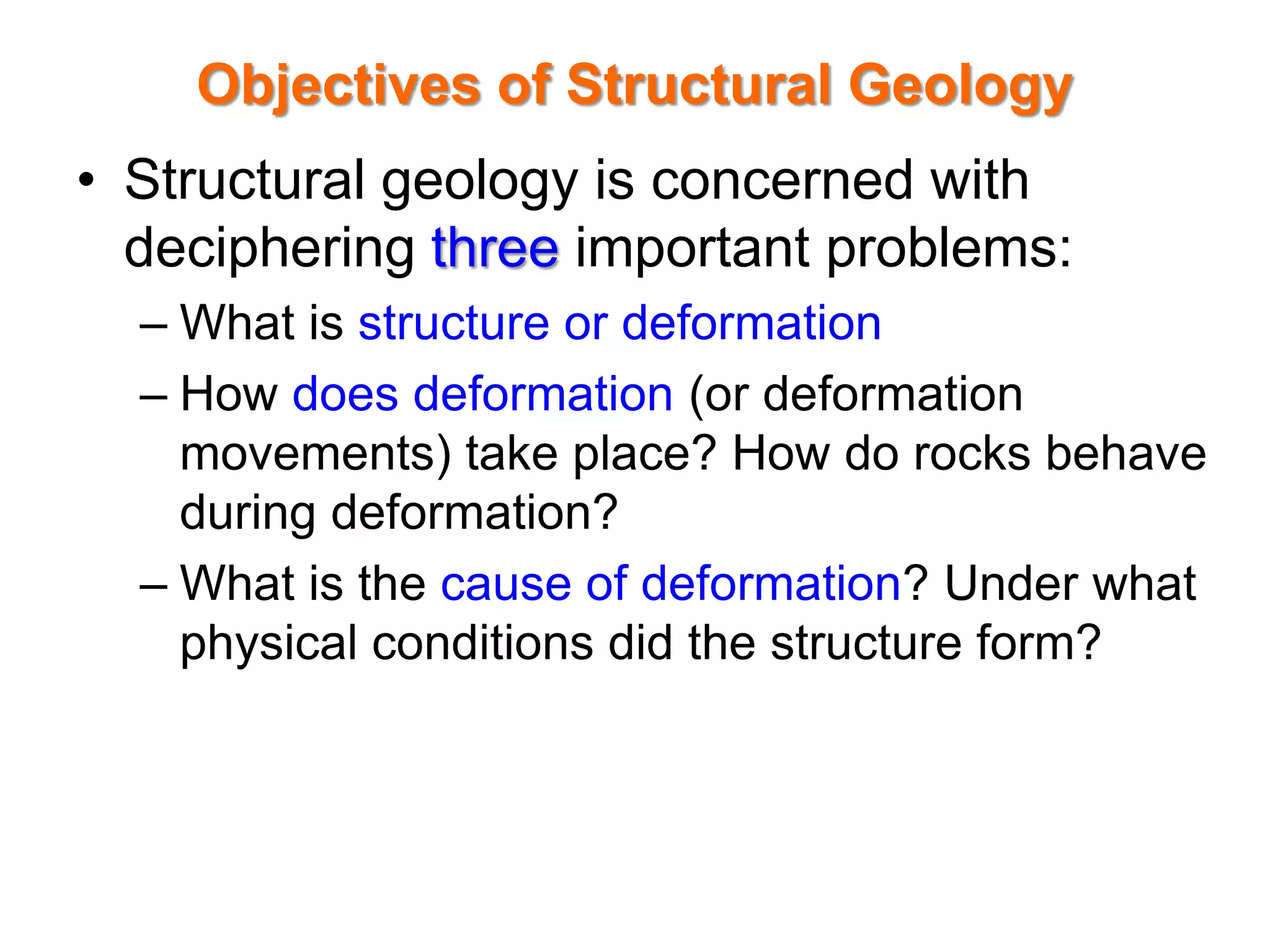 Objectives of Structural Geology

• Structural geology is concerned with deciphering three important problems:

– What is structure or deformation

– How does deformation (or deformation movements) take place? How do rocks behave during deformation?

– What is the cause of deformation? Under what physical conditions did the structure form?